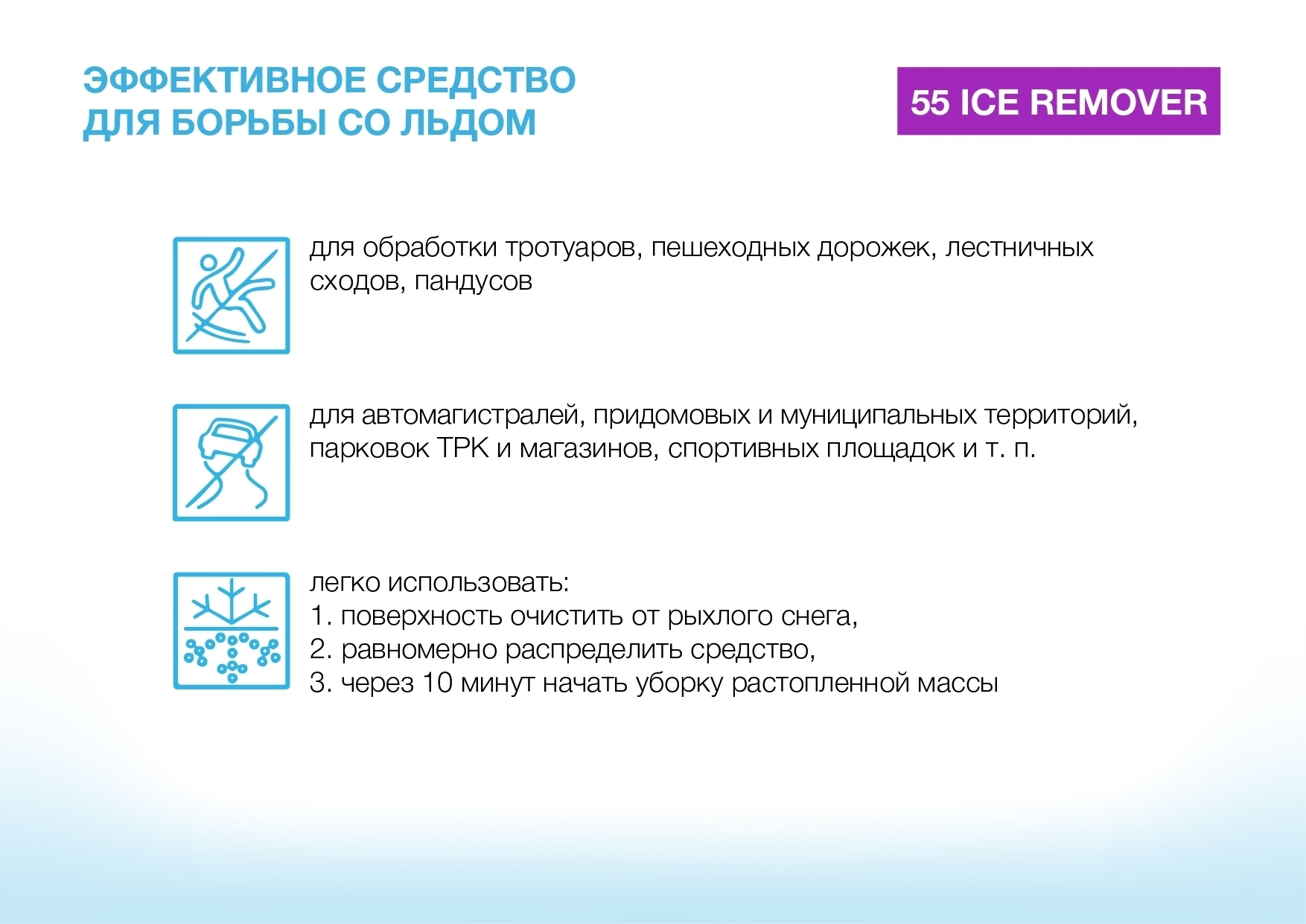 ЭФФЕКТИВНОЕ СРЕДСТВО ДЛЯ БОРЬБЫ СО ЛЬДОМ

55 ICE REMOVER

для обработки тротуаров, пешеходных дорожек, лестничных сходов, пандусов

для автомагистралей, придомовых и муниципальных территорий, парковок ТРК и магазинов, спортивных площадок и т. п.

легко использовать:
1. поверхность очистить от рыхлого снега,
2. равномерно распределить средство,
3. через 10 минут начать уборку растопленной массы